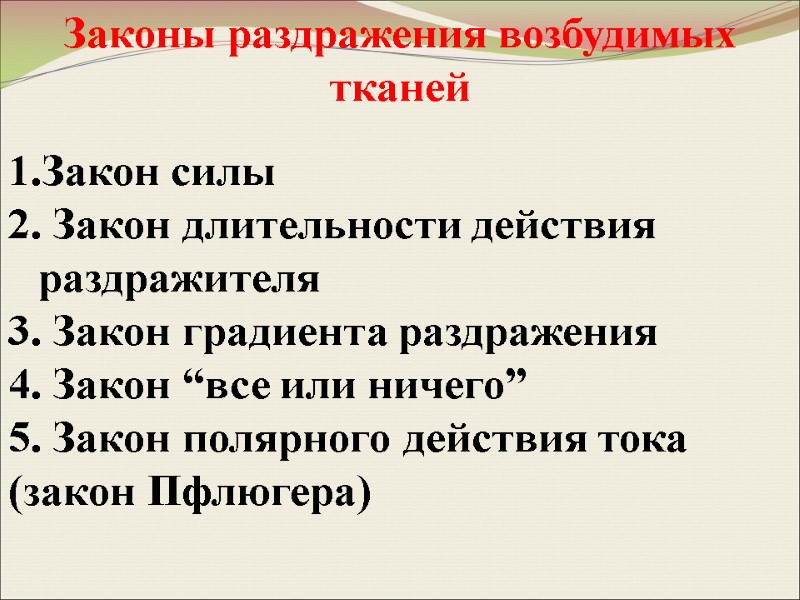 Законы раздражения возбудимых тканей

1.Закон силы
2. Закон длительности действия раздражителя
3. Закон градиента раздражения
4. Закон “все или ничего”
5. Закон полярного действия тока (закон Пфлюгера)